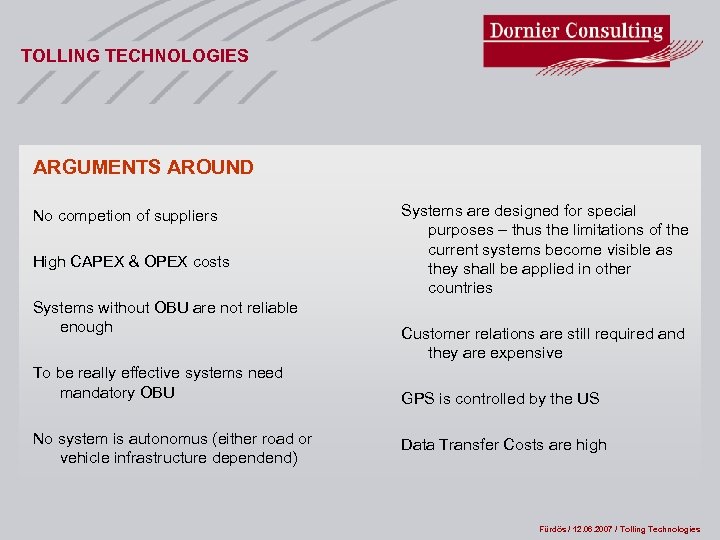 TOLLING TECHNOLOGIES

Dornier Consulting

ARGUMENTS AROUND

No competion of suppliers

High CAPEX & OPEX costs

Systems without OBU are not reliable enough

To be really effective systems need mandatory OBU

No system is autonomus (either road or vehicle infrastructure dependend)

Systems are designed for special purposes – thus the limitations of the current systems become visible as they shall be applied in other countries

Customer relations are still required and they are expensive

GPS is controlled by the US

Data Transfer Costs are high

Fürdös / 12.06.2007 / Tolling Technologies